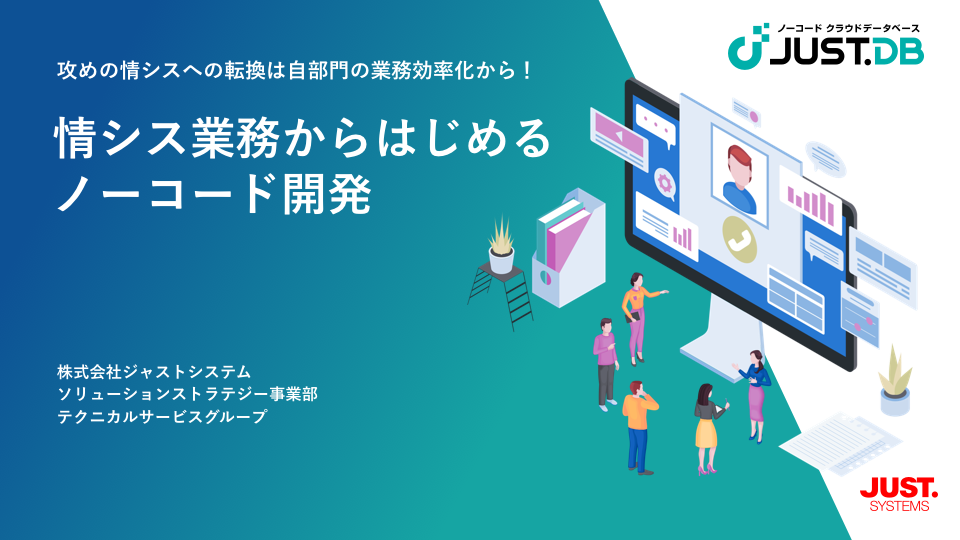 ノーコード クラウドデータベース
JUST.DB

攻めの情シスへの転換は自部門の業務効率化から！

情シス業務からはじめる
ノーコード開発

株式会社ジャストシステム
ソリューションストラテジー事業部
テクニカルサービスグループ

JUST.
SYSTEMS